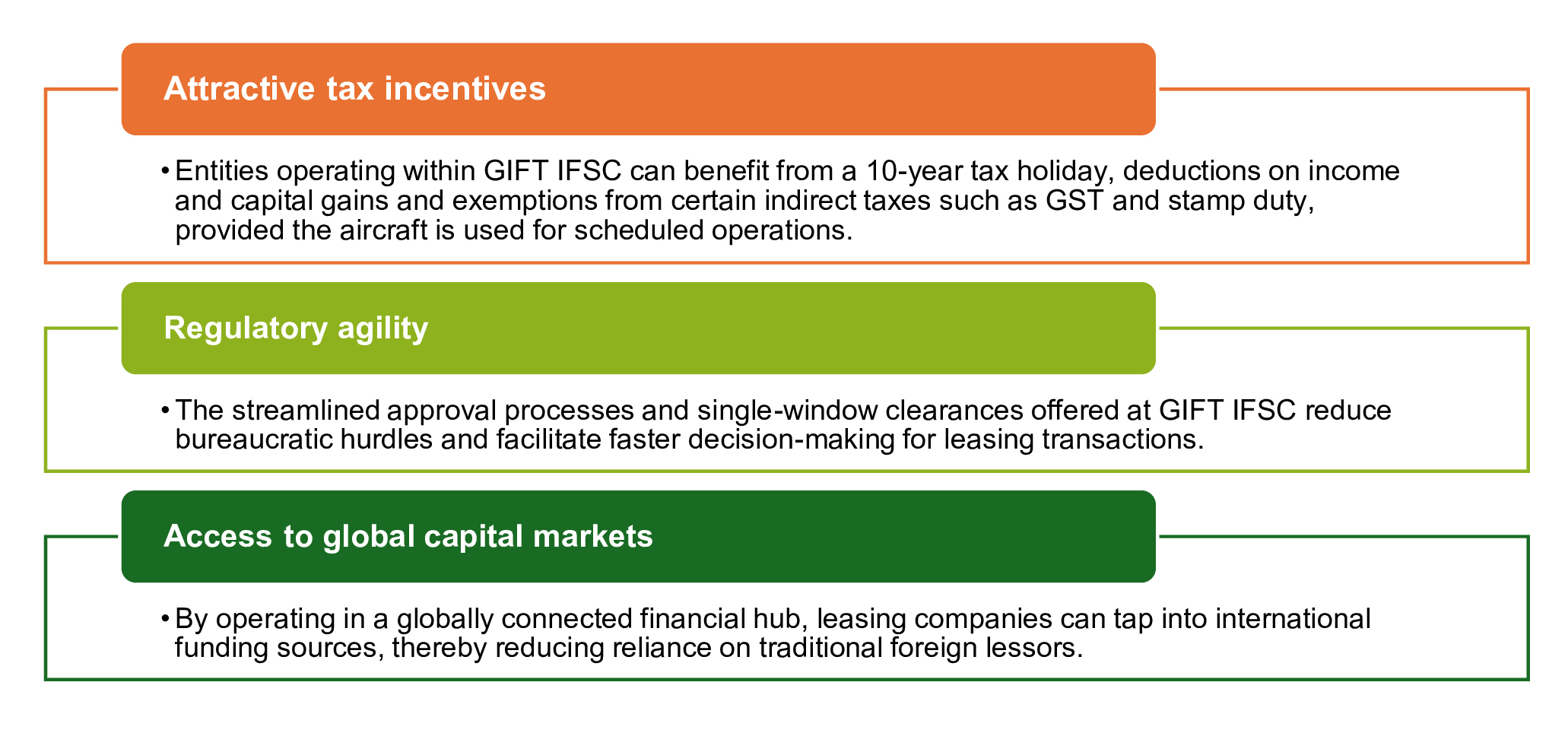 Attractive tax incentives

• Entities operating within GIFT IFSC can benefit from a 10-year tax holiday, deductions on income and capital gains and exemptions from certain indirect taxes such as GST and stamp duty, provided the aircraft is used for scheduled operations.

Regulatory agility

• The streamlined approval processes and single-window clearances offered at GIFT IFSC reduce bureaucratic hurdles and facilitate faster decision-making for leasing transactions.

Access to global capital markets

• By operating in a globally connected financial hub, leasing companies can tap into international funding sources, thereby reducing reliance on traditional foreign lessors.